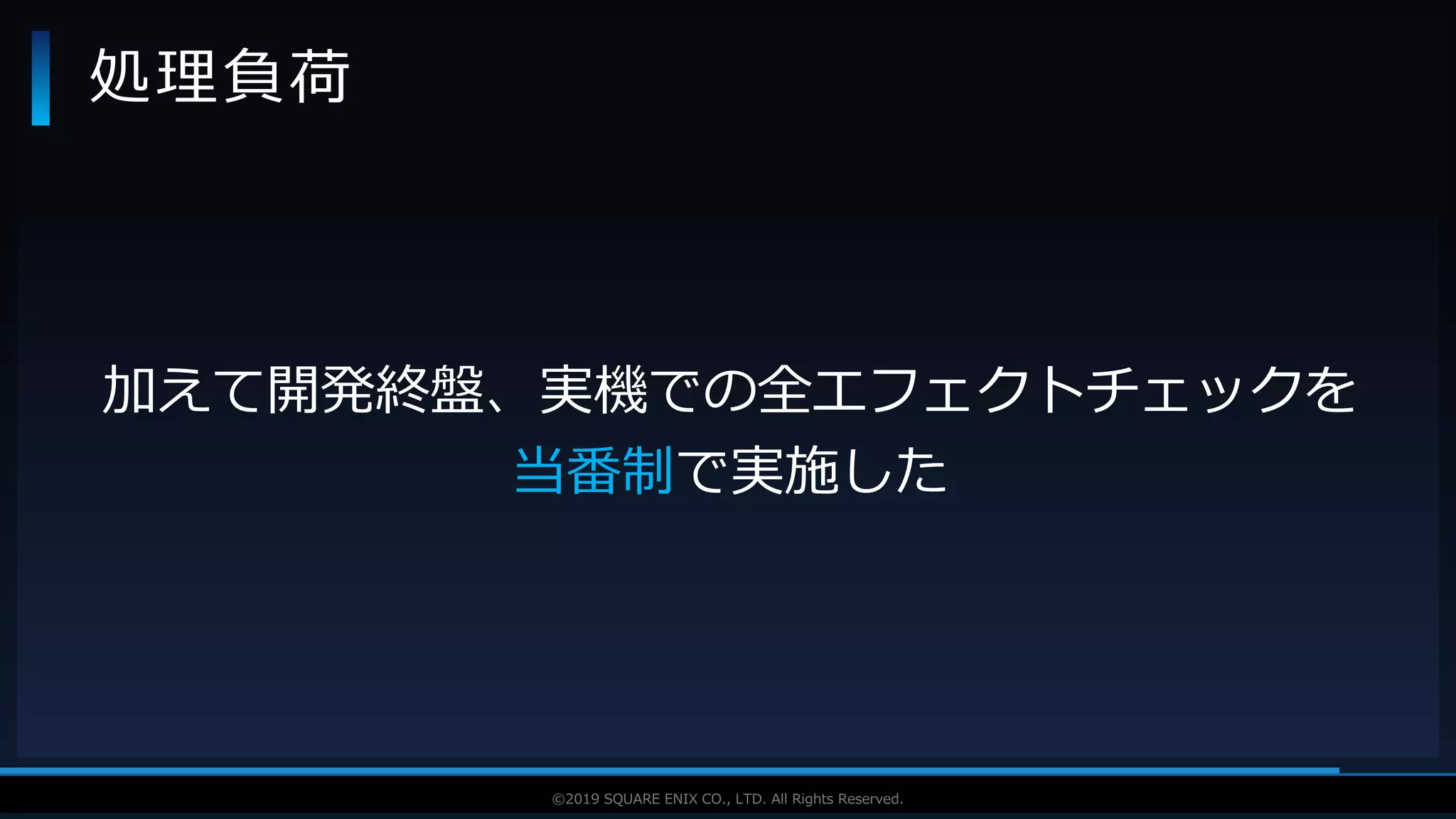 処理負荷

加えて開発終盤、実機での全エフェクトチェックを当番制で実施した

©2019 SQUARE ENIX CO., LTD. All Rights Reserved.